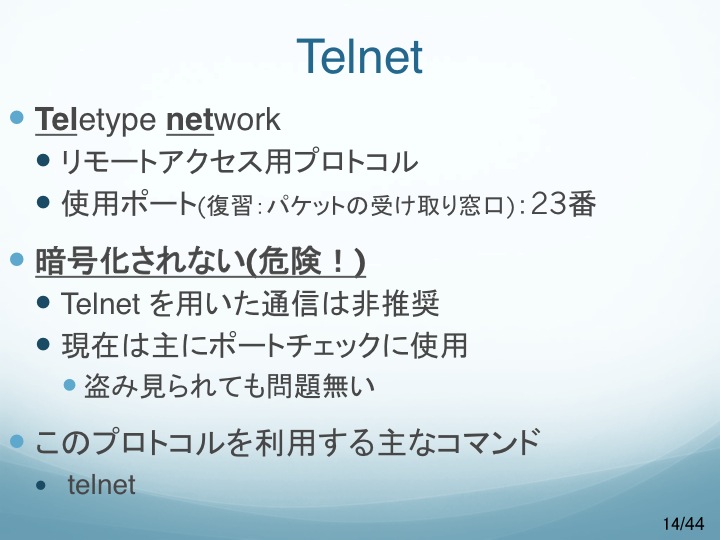 Telnet

Teletype network
リモートアクセス用プロトコル
使用ポート(復習：パケットの受け取り窓口)：23番

暗号化されない(危険！)
Telnet を用いた通信は非推奨
現在は主にポートチェックに使用
盗み見られても問題無い

このプロトコルを利用する主なコマンド
telnet

14/44